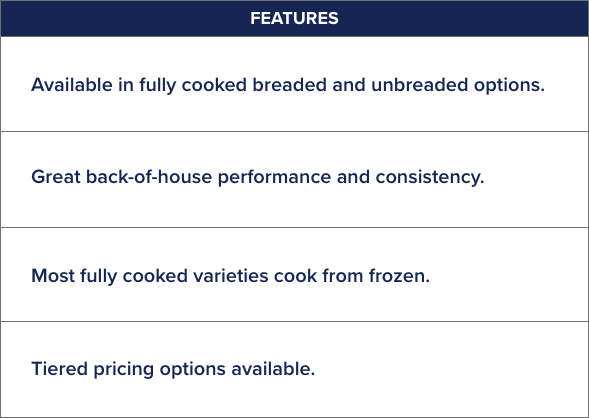 | FEATURES |
|---|
| Available in fully cooked breaded and unbreaded options. |
| Great back-of-house performance and consistency. |
| Most fully cooked varieties cook from frozen. |
| Tiered pricing options available. |